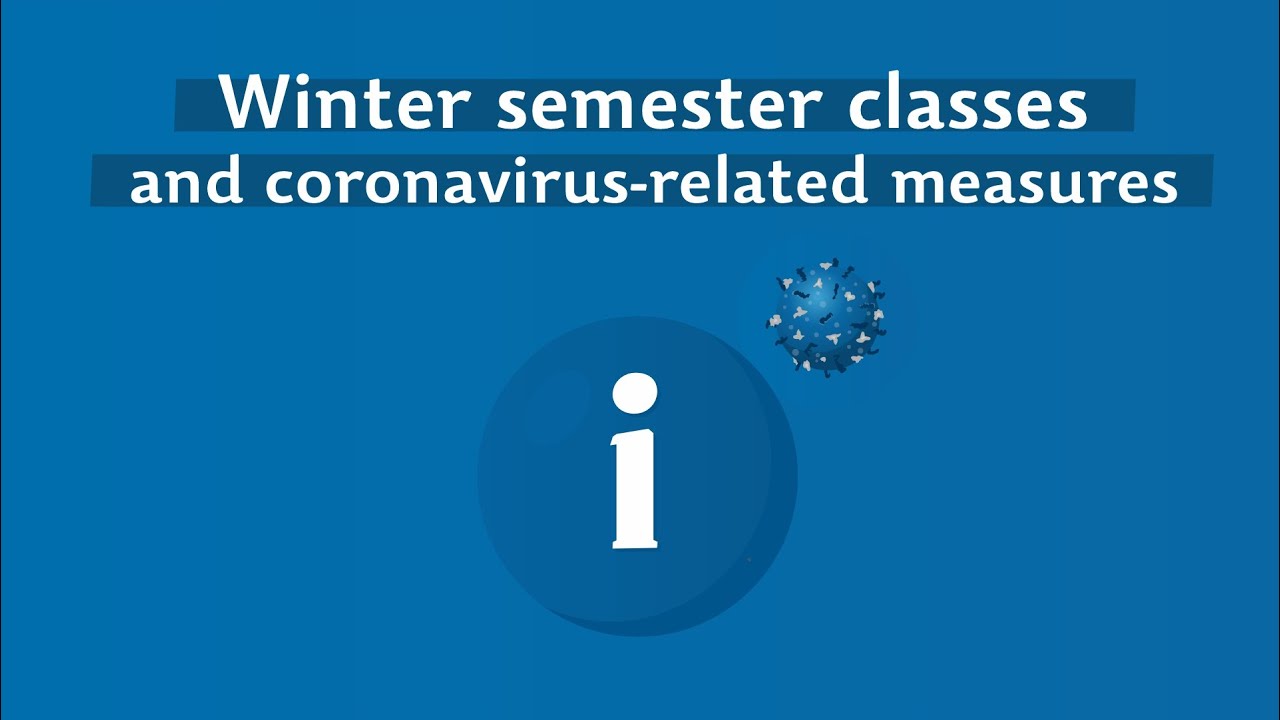 Winter semester classes
and coronavirus-related measures

i